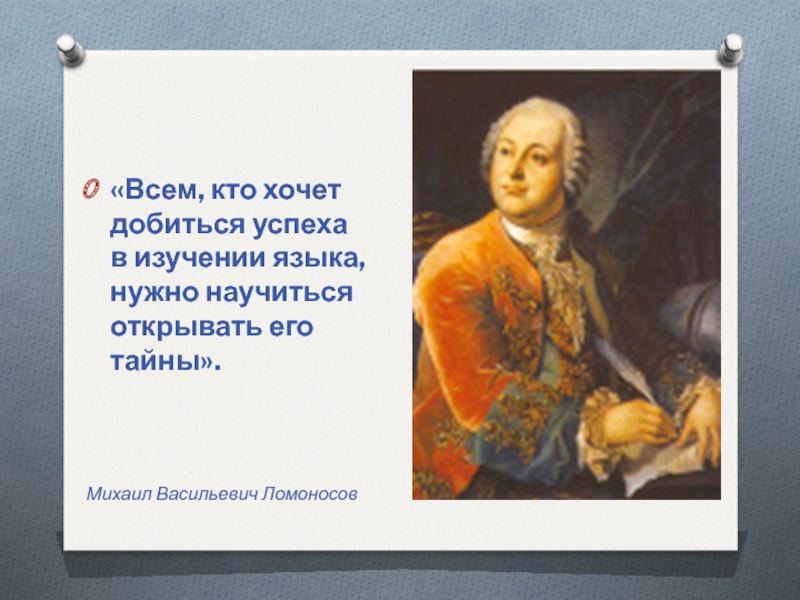 «Всем, кто хочет добиться успеха в изучении языка, нужно научиться открывать его тайны».

Михаил Васильевич Ломоносов